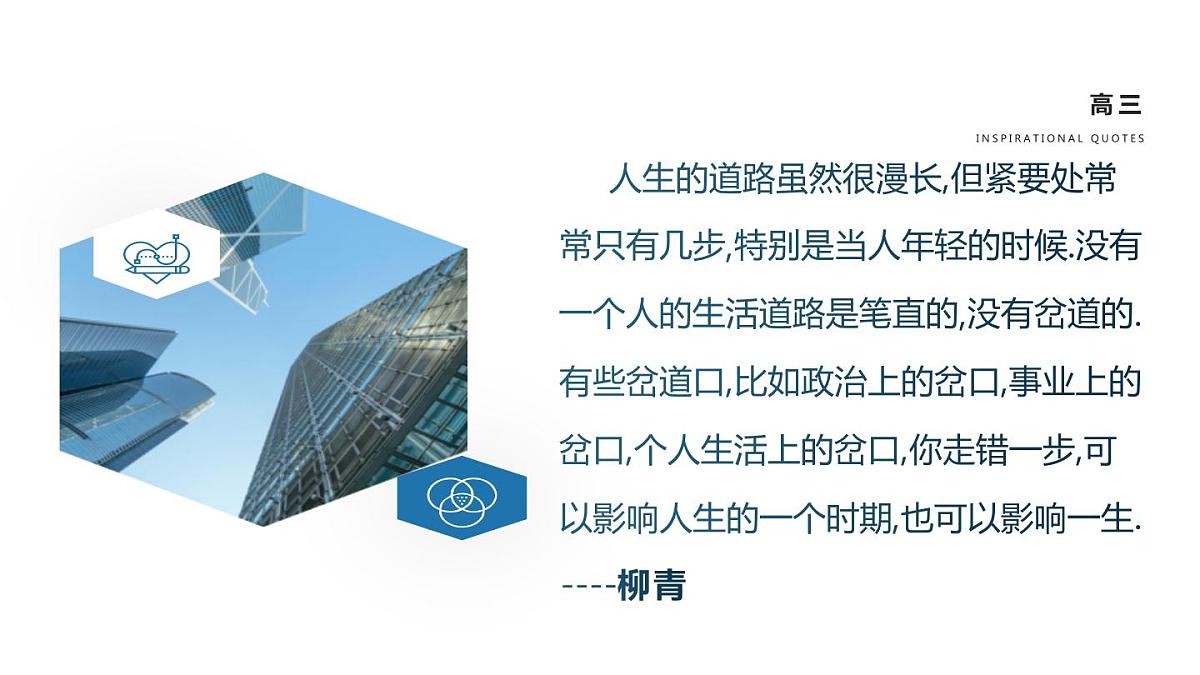 高三
INSPIRATIONAL QUOTES

人生的道路虽然很漫长,但紧要处常常只有几步,特别是当人年轻的时候.没有一个人的生活道路是笔直的,没有岔道的.有些岔道口,比如政治上的岔口,事业上的岔口,个人生活上的岔口,你走错一步,可以影响人生的一个时期,也可以影响一生.

----柳青